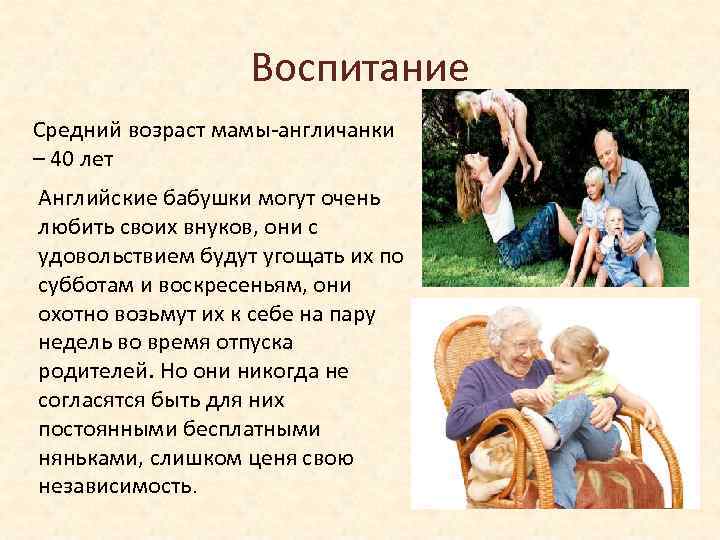 Воспитание

Средний возраст мамы-англичанки – 40 лет

Английские бабушки могут очень любить своих внуков, они с удовольствием будут угощать их по субботам и воскресеньям, они охотно возьмут их к себе на пару недель во время отпуска родителей. Но они никогда не согласятся быть для них постоянными бесплатными няньками, слишком ценя свою независимость.